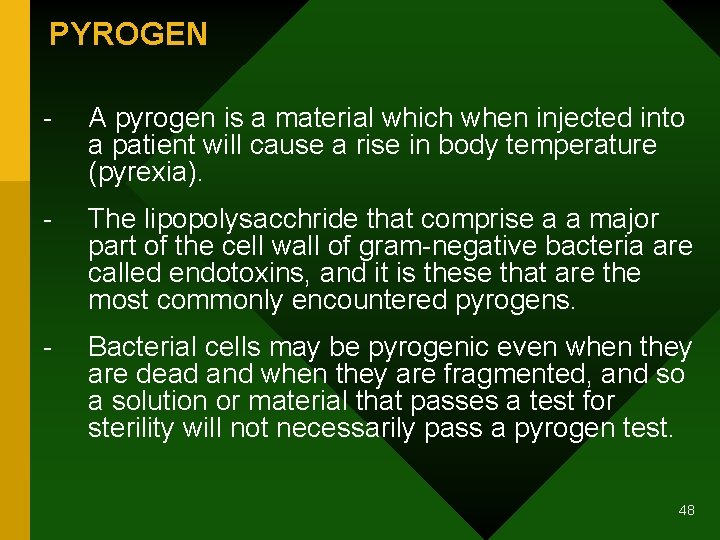 PYROGEN

- A pyrogen is a material which when injected into a patient will cause a rise in body temperature (pyrexia).

- The lipopolysacchride that comprise a a major part of the cell wall of gram-negative bacteria are called endotoxins, and it is these that are the most commonly encountered pyrogens.

- Bacterial cells may be pyrogenic even when they are dead and when they are fragmented, and so a solution or material that passes a test for sterility will not necessarily pass a pyrogen test.

48